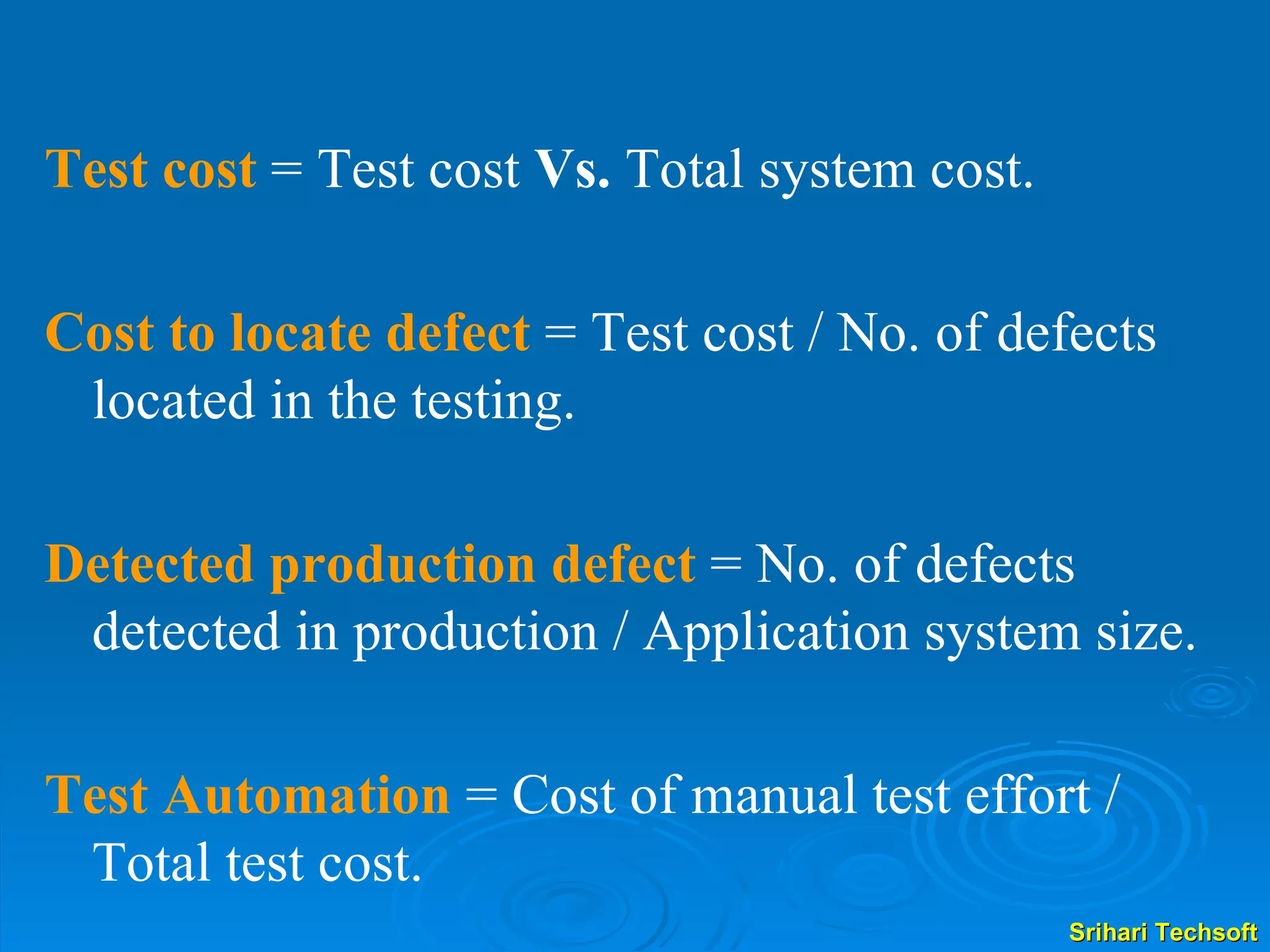 Test cost = Test cost Vs. Total system cost.

Cost to locate defect = Test cost / No. of defects located in the testing.

Detected production defect = No. of defects detected in production / Application system size.

Test Automation = Cost of manual test effort / Total test cost.

Srihari Techsoft